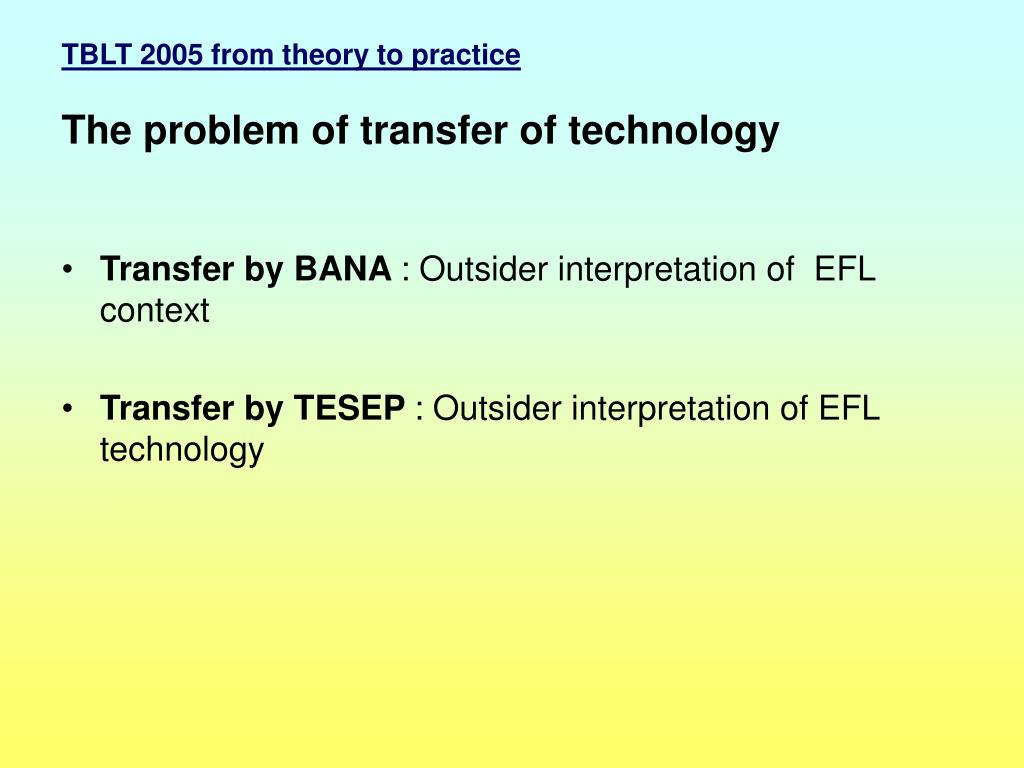 TBLT 2005 from theory to practice

The problem of transfer of technology

• Transfer by BANA : Outsider interpretation of EFL context

• Transfer by TESEP : Outsider interpretation of EFL technology